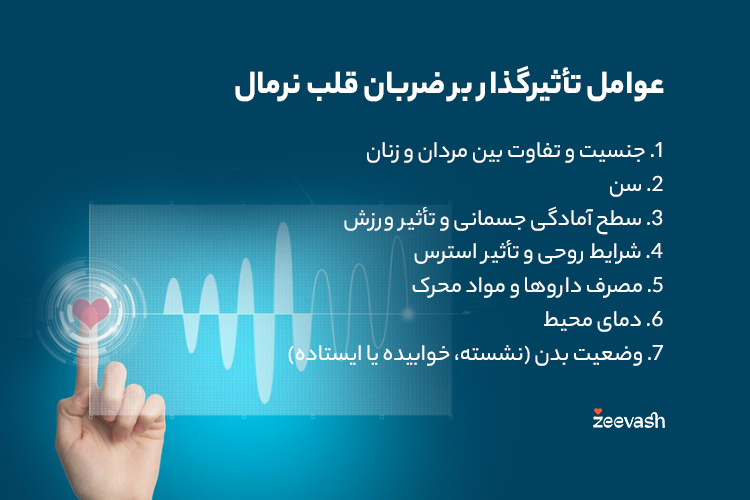 عوامل تأثیرگذار بر ضربان قلب نرمال

1. جنسیت و تفاوت بین مردان و زنان
2. سن
3. سطح آمادگی جسمانی و تأثیر ورزش
4. شرایط روحی و تأثیر استرس
5. مصرف داروها و مواد محرک
6. دمای محیط
7. وضعیت بدن (نشسته، خوابیده یا ایستاده)

zeevash